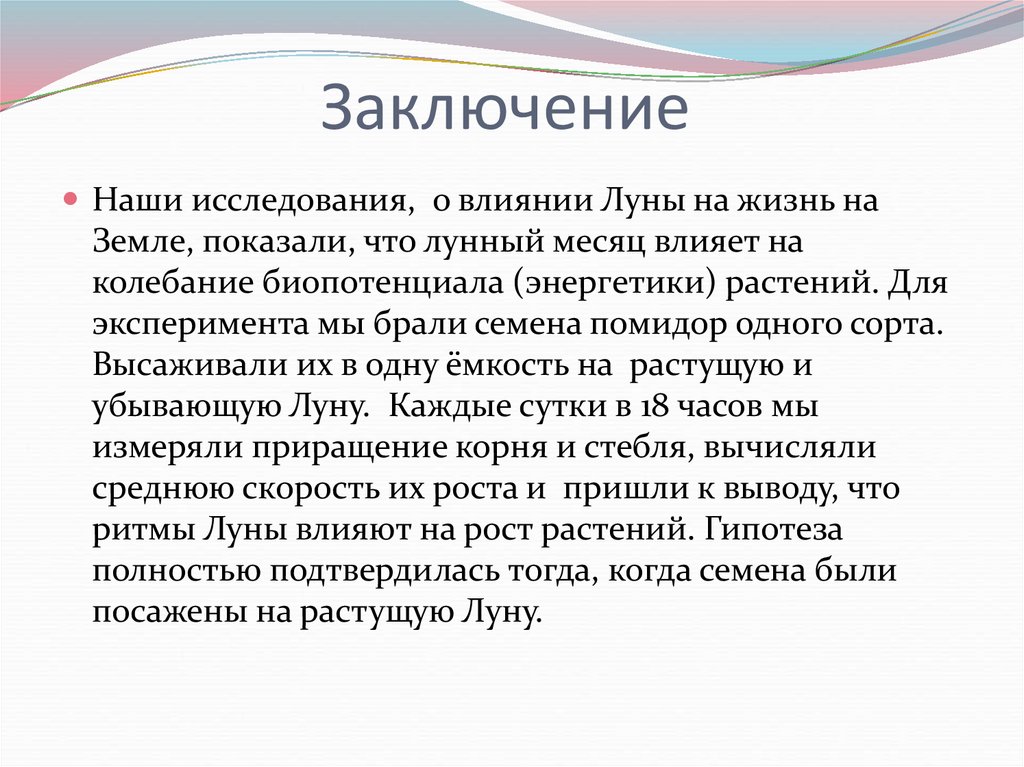 Заключение

Наши исследования, о влиянии Луны на жизнь на Земле, показали, что лунный месяц влияет на колебание биопотенциала (энергетики) растений. Для эксперимента мы брали семена помидор одного сорта. Высаживали их в одну ёмкость на растущую и убывающую Луну. Каждые сутки в 18 часов мы измеряли приращение корня и стебля, вычисляли среднюю скорость их роста и пришли к выводу, что ритмы Луны влияют на рост растений. Гипотеза полностью подтвердилась тогда, когда семена были посажены на растущую Луну.